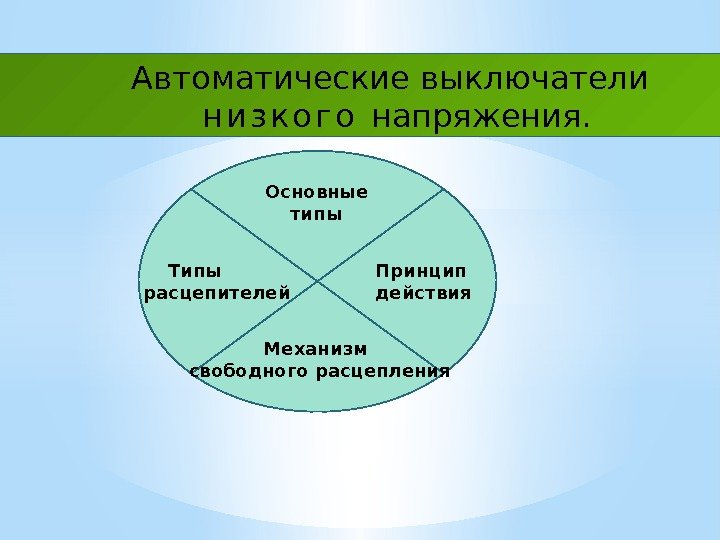 Автоматические выключатели низкого напряжения.

Основные типы

Типы расцепителей

Принцип действия

Механизм свободного расцепления